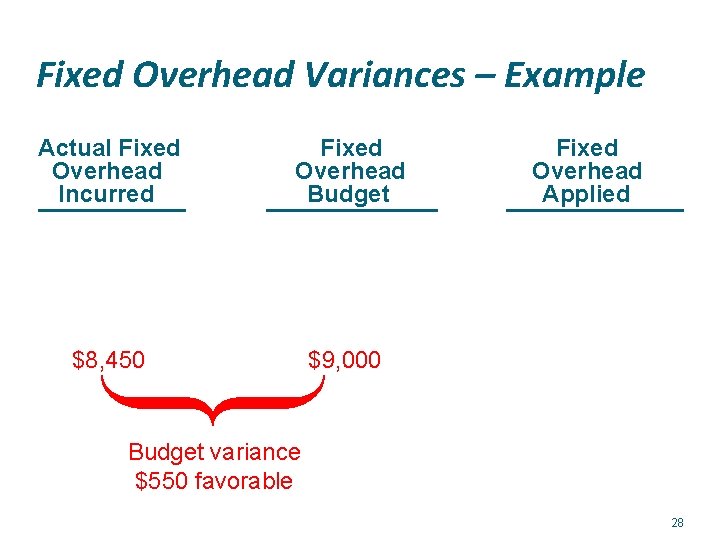 Fixed Overhead Variances – Example

Actual Fixed
Overhead
Incurred

Fixed
Overhead
Budget

Fixed
Overhead
Applied

$8,450

$9,000

Budget variance
$550 favorable

28